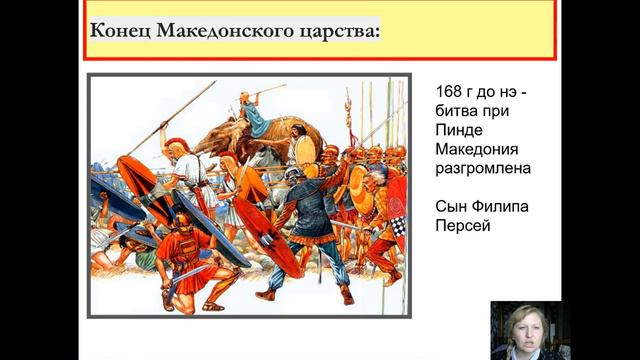 Конец Македонского царства:

168 г до нэ - битва при Пинде Македония разгромлена

Сын Филипа Персей